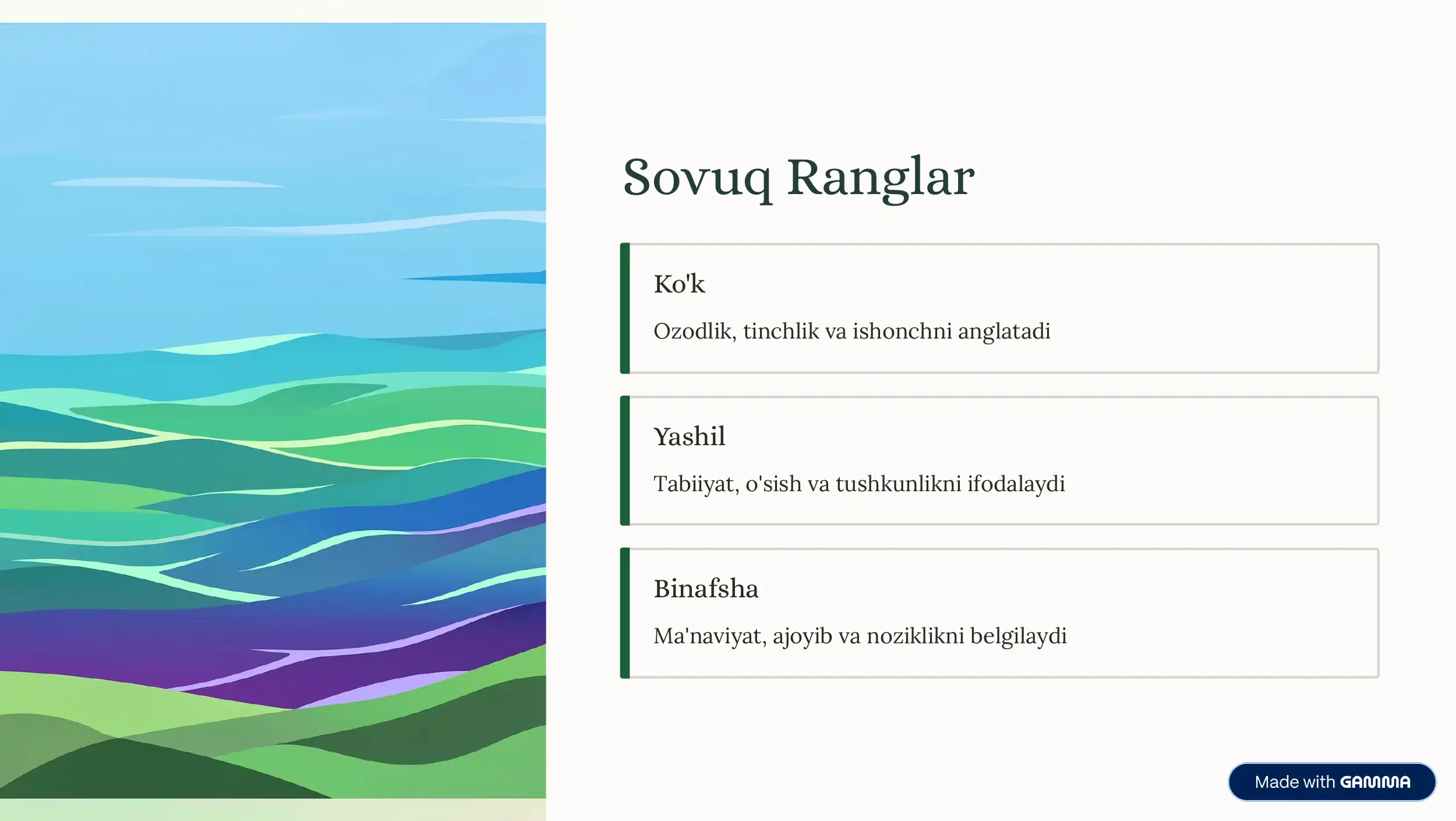 Sovuq Ranglar

Ko'k

Ozodlik, tinchlik va ishonchni anglatadi

Yashil

Tabiiyat, o'sish va tushkunlikni ifodalaydi

Binafsha

Ma'naviyat, ajoyib va noziklikni belgilaydi

Made with GAMMA